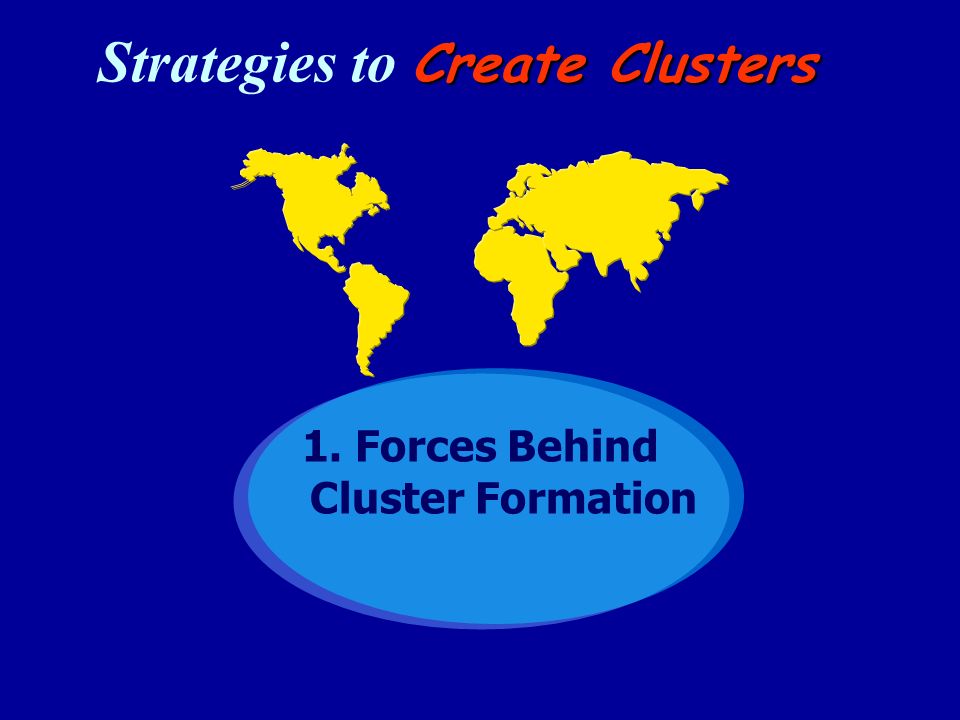 Strategies to Create Clusters

1. Forces Behind Cluster Formation